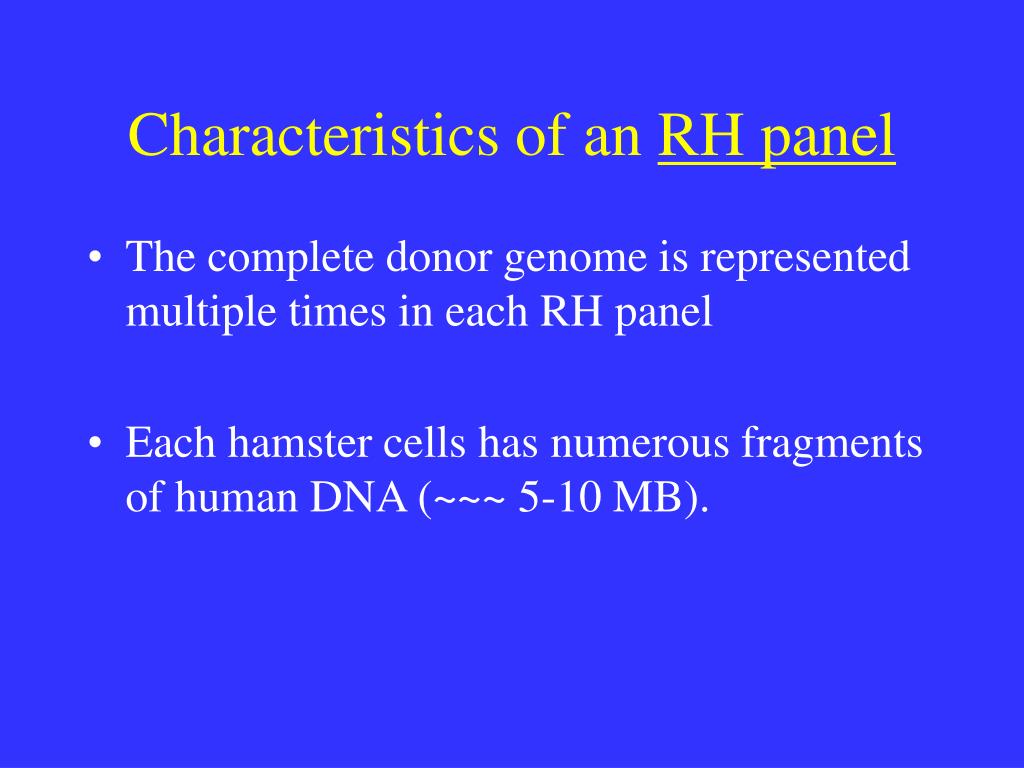 Characteristics of an RH panel

• The complete donor genome is represented multiple times in each RH panel

• Each hamster cells has numerous fragments of human DNA (~~~ 5-10 MB).